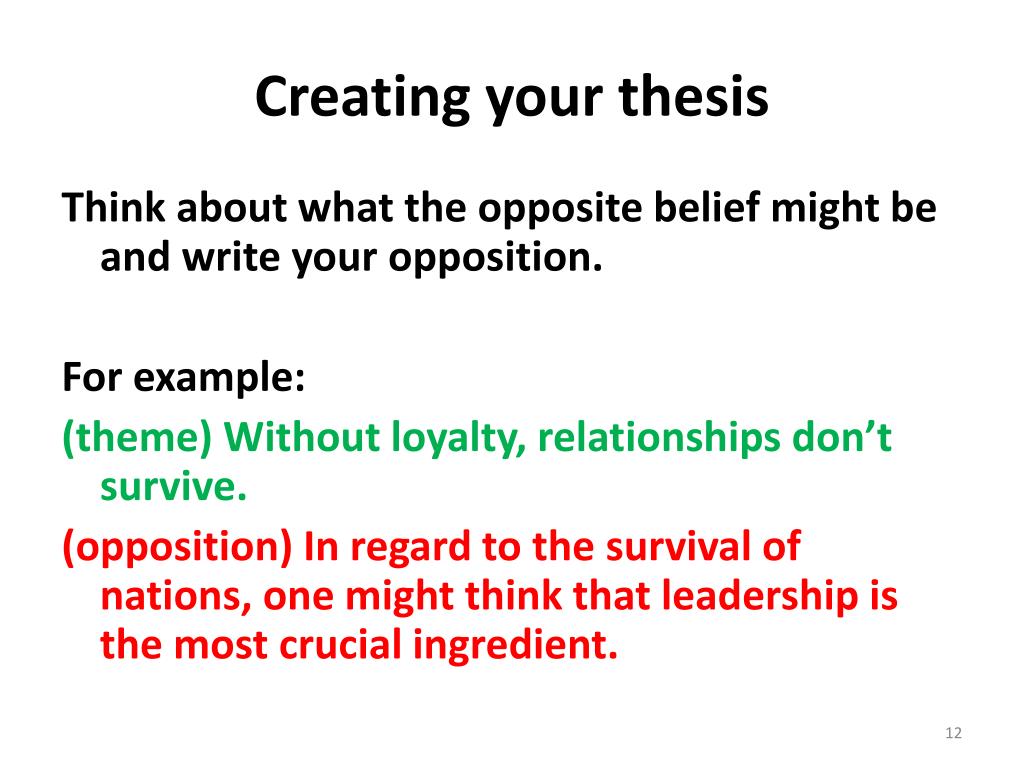 Creating your thesis

Think about what the opposite belief might be and write your opposition.

For example:
(theme) Without loyalty, relationships don’t survive.
(opposition) In regard to the survival of nations, one might think that leadership is the most crucial ingredient.

12